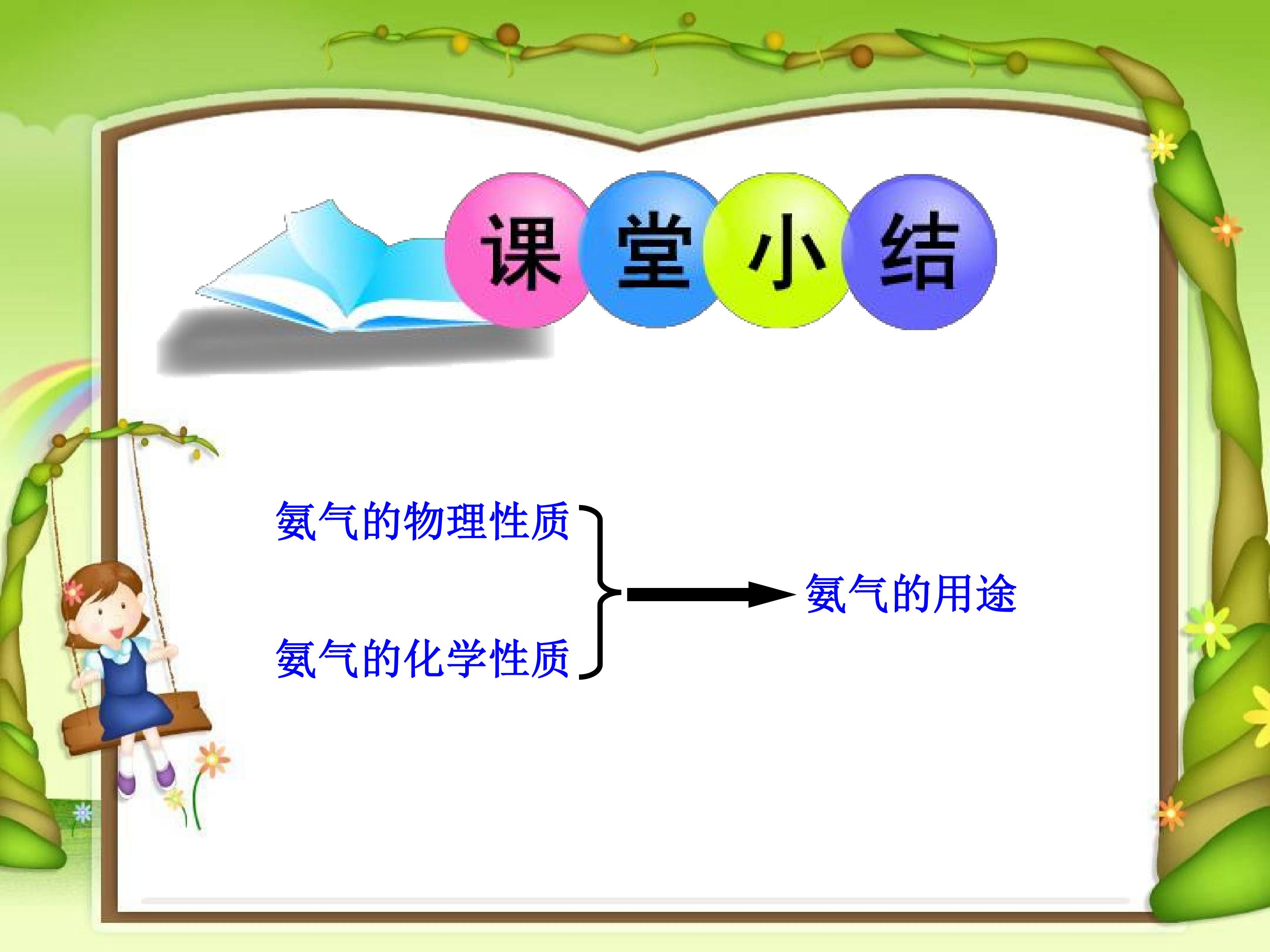 课堂小结

氨气的物理性质

氨气的化学性质

氨气的用途